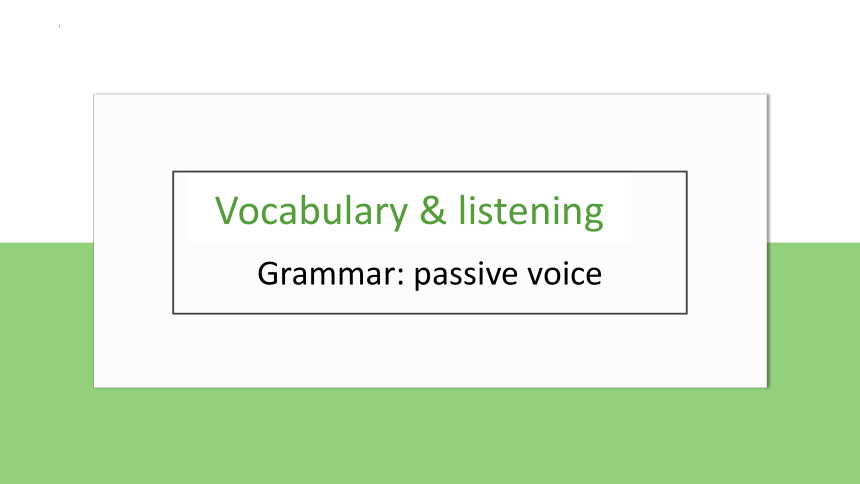 Vocabulary & listening

Grammar: passive voice